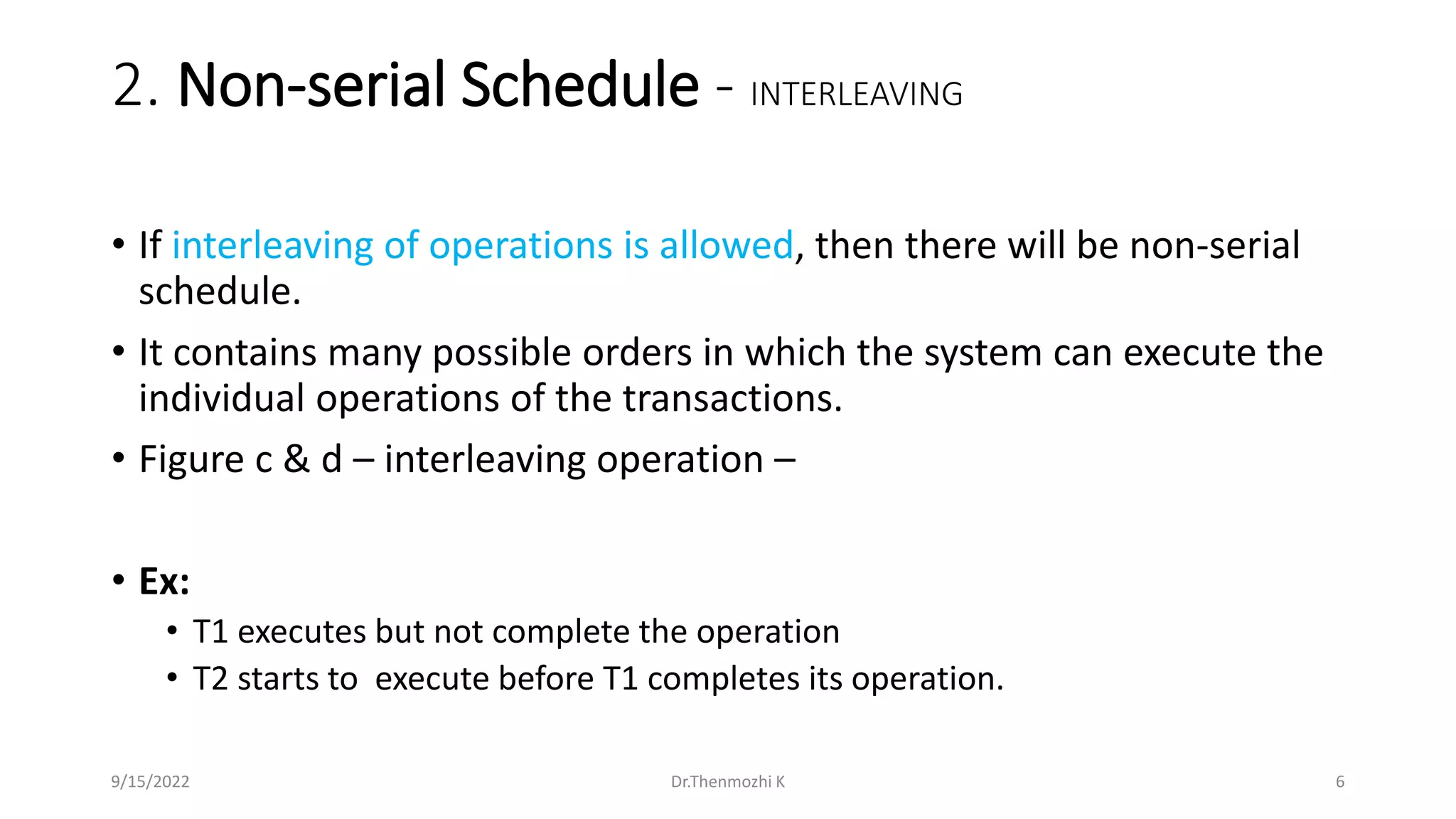 2. Non-serial Schedule - INTERLEAVING

• If interleaving of operations is allowed, then there will be non-serial schedule.

• It contains many possible orders in which the system can execute the individual operations of the transactions.

• Figure c & d – interleaving operation –

• Ex:
  • T1 executes but not complete the operation
  • T2 starts to execute before T1 completes its operation.

9/15/2022

Dr.Thenmozhi K

6